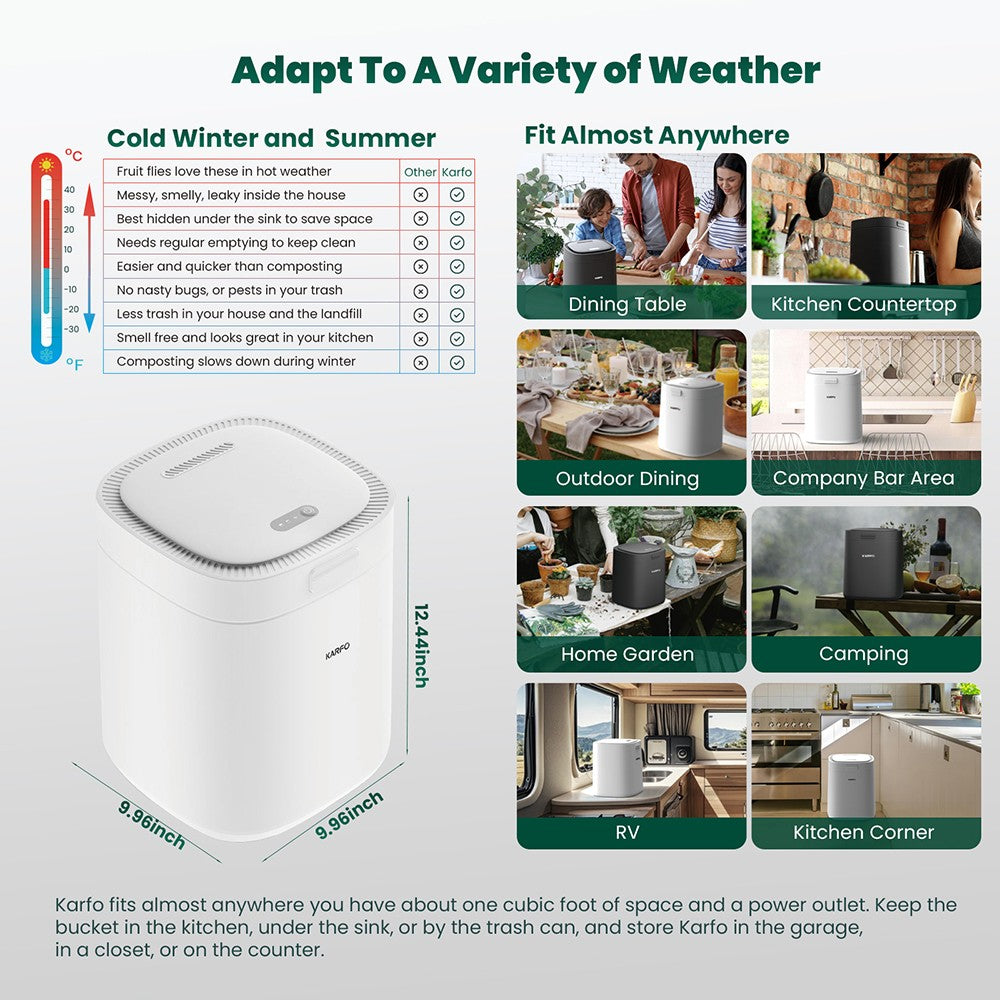 Adapt To A Variety of Weather

Cold Winter and Summer

°C
40
30
20
10
0
-10
-20
-30
°F

| Fruit flies love these in hot weather | Other | Karfo |
|---|---|---|
| Messy, smelly, leaky inside the house | ⊗ | ✓ |
| Best hidden under the sink to save space | ⊗ | ✓ |
| Needs regular emptying to keep clean | ⊗ | ✓ |
| Easier and quicker than composting | ⊗ | ✓ |
| No nasty bugs, or pests in your trash | ⊗ | ✓ |
| Less trash in your house and the landfill | ⊗ | ✓ |
| Smell free and looks great in your kitchen | ⊗ | ✓ |
| Composting slows down during winter | ⊗ | ✓ |

KARFO
12.44inch
9.96inch
9.96inch

Fit Almost Anywhere

Dining Table
Kitchen Countertop
Outdoor Dining
Company Bar Area
Home Garden
Camping
RV
Kitchen Corner

Karfo fits almost anywhere you have about one cubic foot of space and a power outlet. Keep the bucket in the kitchen, under the sink, or by the trash can, and store Karfo in the garage, in a closet, or on the counter.